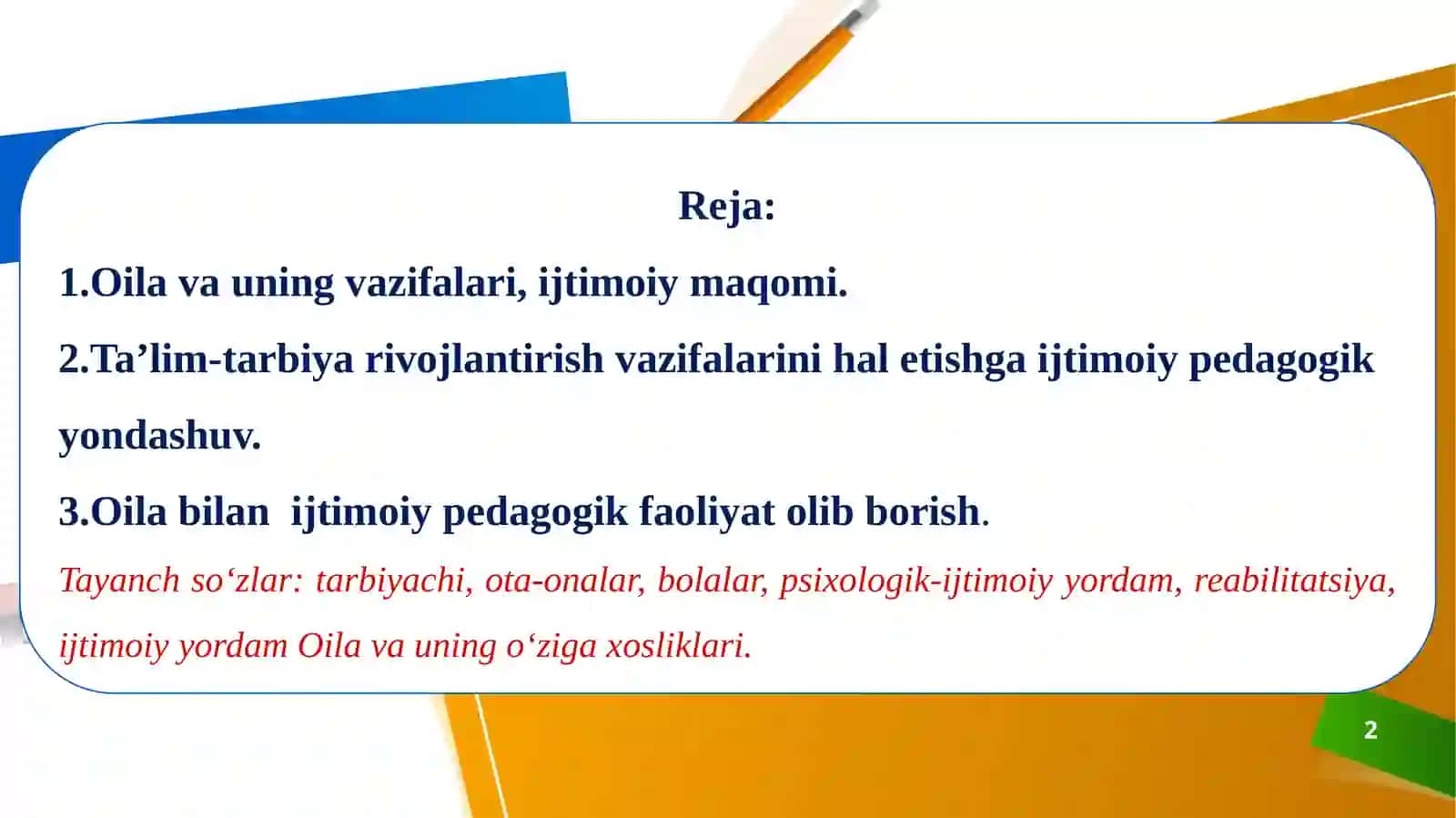 Reja:

1.Oila va uning vazifalari, ijtimoiy maqomi.

2.Ta’lim-tarbiya rivojlantirish vazifalarini hal etishga ijtimoiy pedagogik yondashuv.

3.Oila bilan ijtimoiy pedagogik faoliyat olib borish.

Tayanch so‘zlar: tarbiyachi, ota-onalar, bolalar, psixologik-ijtimoiy yordam, reabilitatsiya, ijtimoiy yordam Oila va uning o‘ziga xosliklari.

2